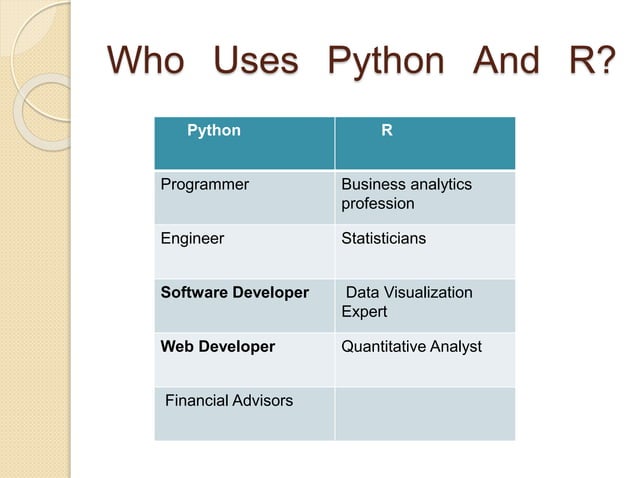 Who Uses Python And R?

| Python | R |
|---|---|
| Programmer | Business analytics profession |
| Engineer | Statisticians |
| Software Developer | Data Visualization Expert |
| Web Developer | Quantitative Analyst |
| Financial Advisors | |